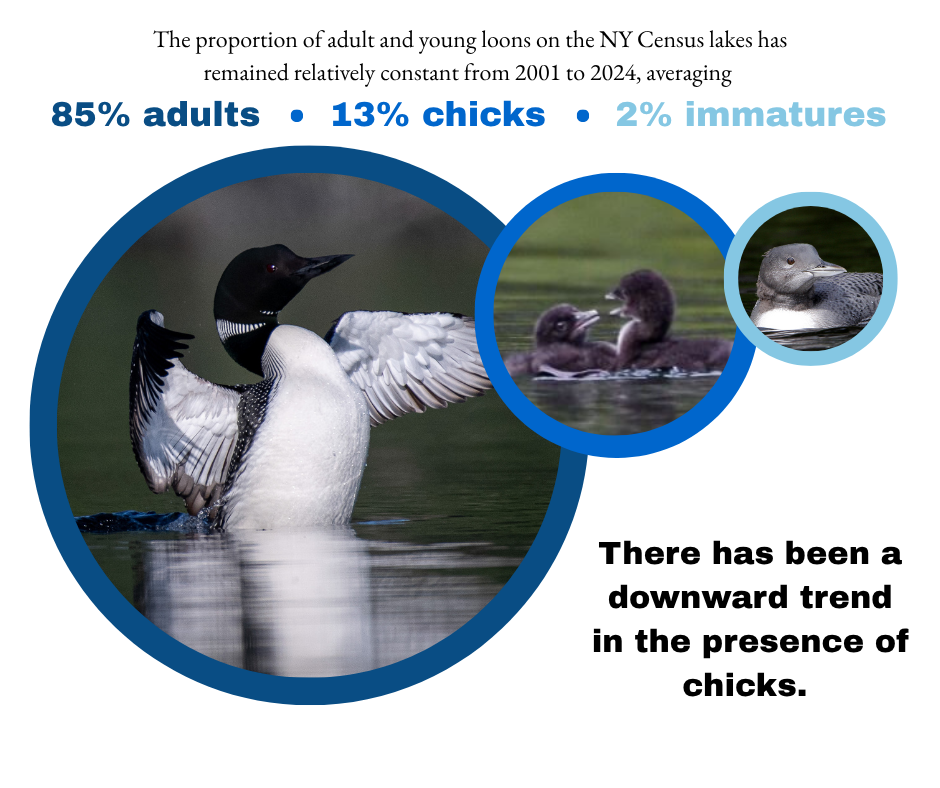 The proportion of adult and young loons on the NY Census lakes has remained relatively constant from 2001 to 2024, averaging

85% adults • 13% chicks • 2% immatures

There has been a downward trend in the presence of chicks.